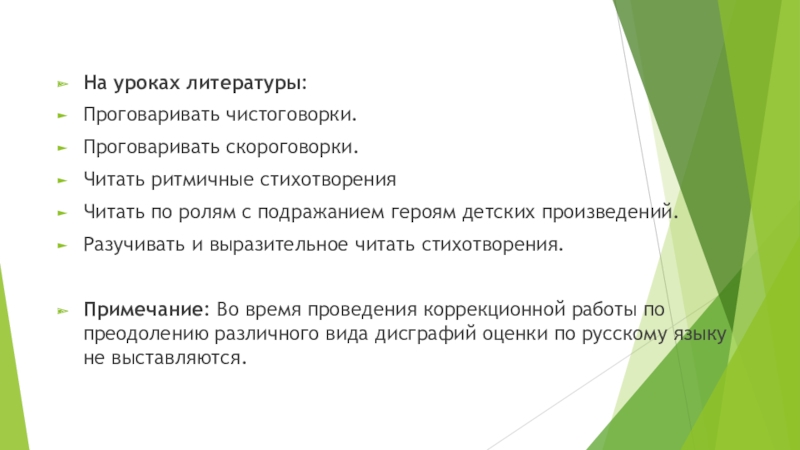 На уроках литературы:

Проговаривать чистоговорки.

Проговаривать скороговорки.

Читать ритмичные стихотворения

Читать по ролям с подражанием героям детских произведений.

Разучивать и выразительное читать стихотворения.

Примечание: Во время проведения коррекционной работы по преодолению различного вида дисграфий оценки по русскому языку не выставляются.